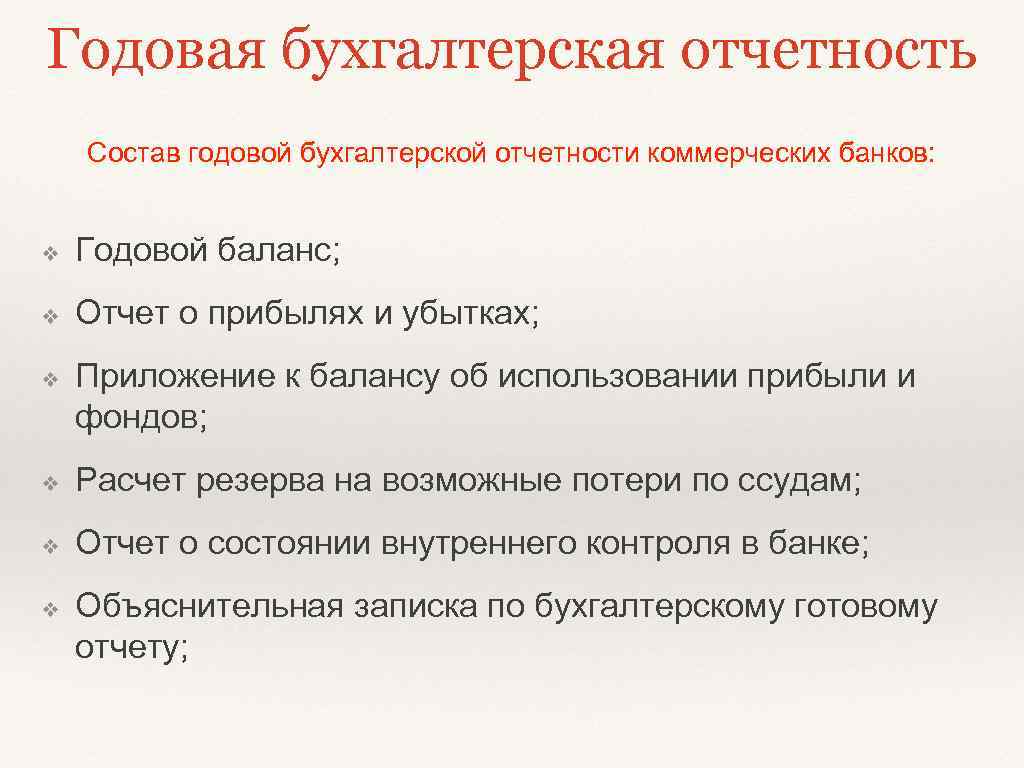 Годовая бухгалтерская отчетность

Состав годовой бухгалтерской отчетности коммерческих банков:

❖ Годовой баланс;

❖ Отчет о прибылях и убытках;

❖ Приложение к балансу об использовании прибыли и фондов;

❖ Расчет резерва на возможные потери по ссудам;

❖ Отчет о состоянии внутреннего контроля в банке;

❖ Объяснительная записка по бухгалтерскому готовому отчету;